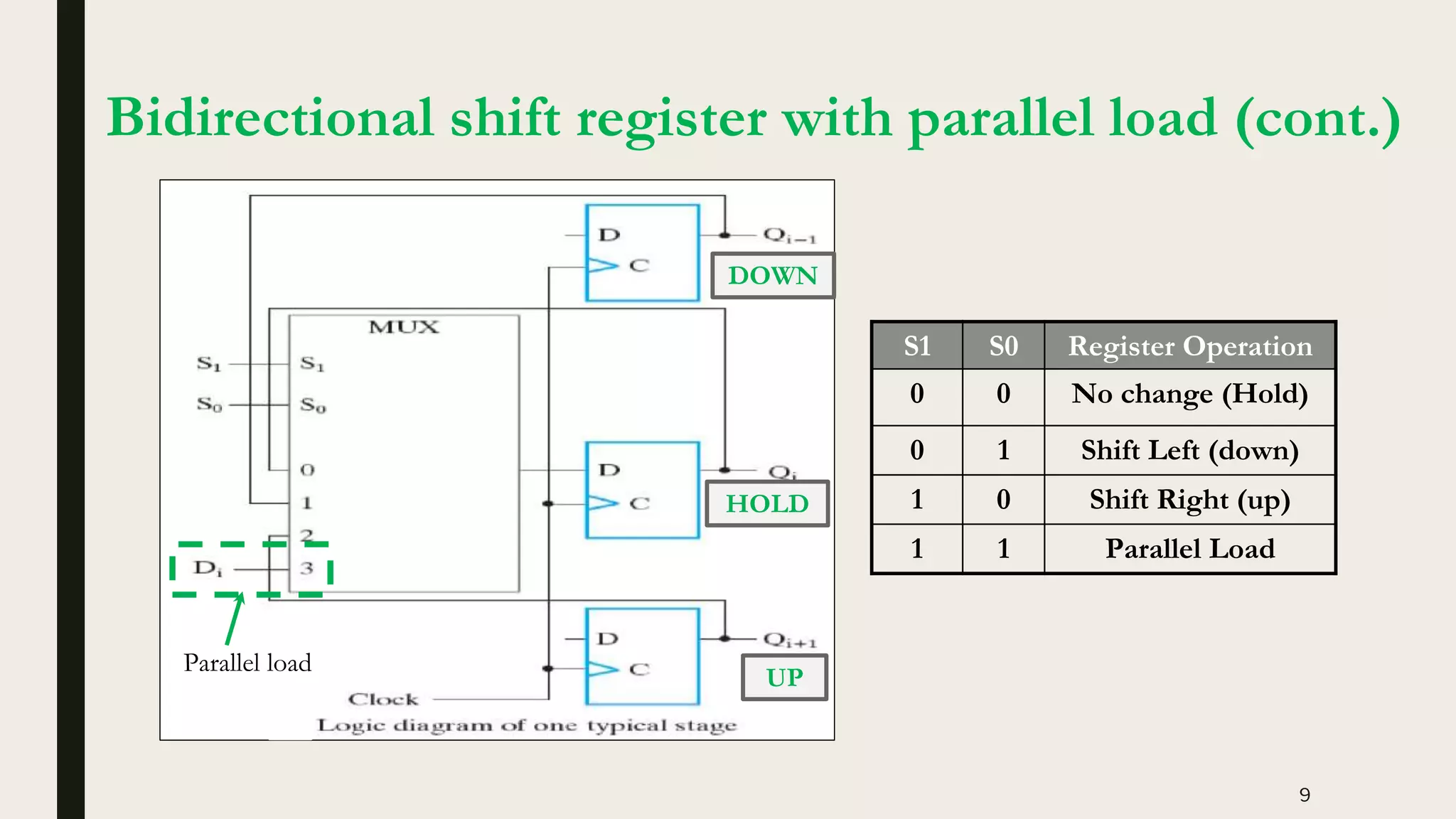 Bidirectional shift register with parallel load (cont.)

D
C
$Q_{i-1}$
DOWN
MUX
$S_1$
$S_0$
$S_1$
$S_0$
0
1
2
3
$D_i$
D
C
$Q_i$
HOLD
D
C
$Q_{i+1}$
UP
Parallel load
Clock
Logic diagram of one typical stage

| S1 | S0 | Register Operation |
|---|---|---|
| 0 | 0 | No change (Hold) |
| 0 | 1 | Shift Left (down) |
| 1 | 0 | Shift Right (up) |
| 1 | 1 | Parallel Load |

9